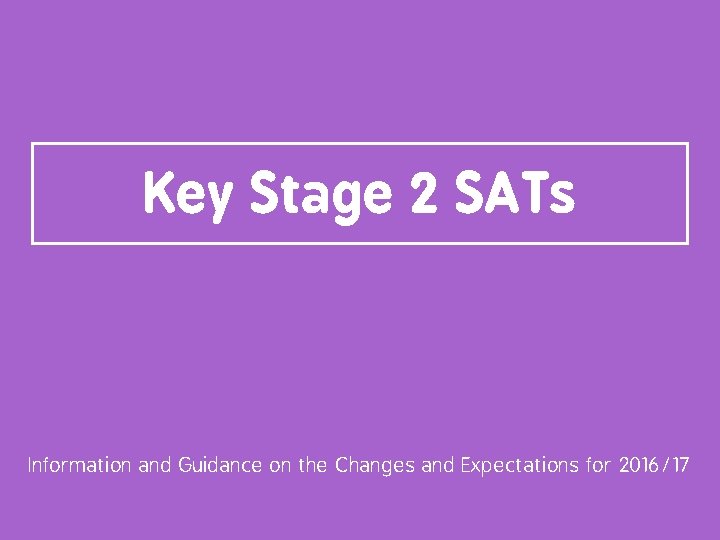 Key Stage 2 SATs

Information and Guidance on the Changes and Expectations for 2016/17